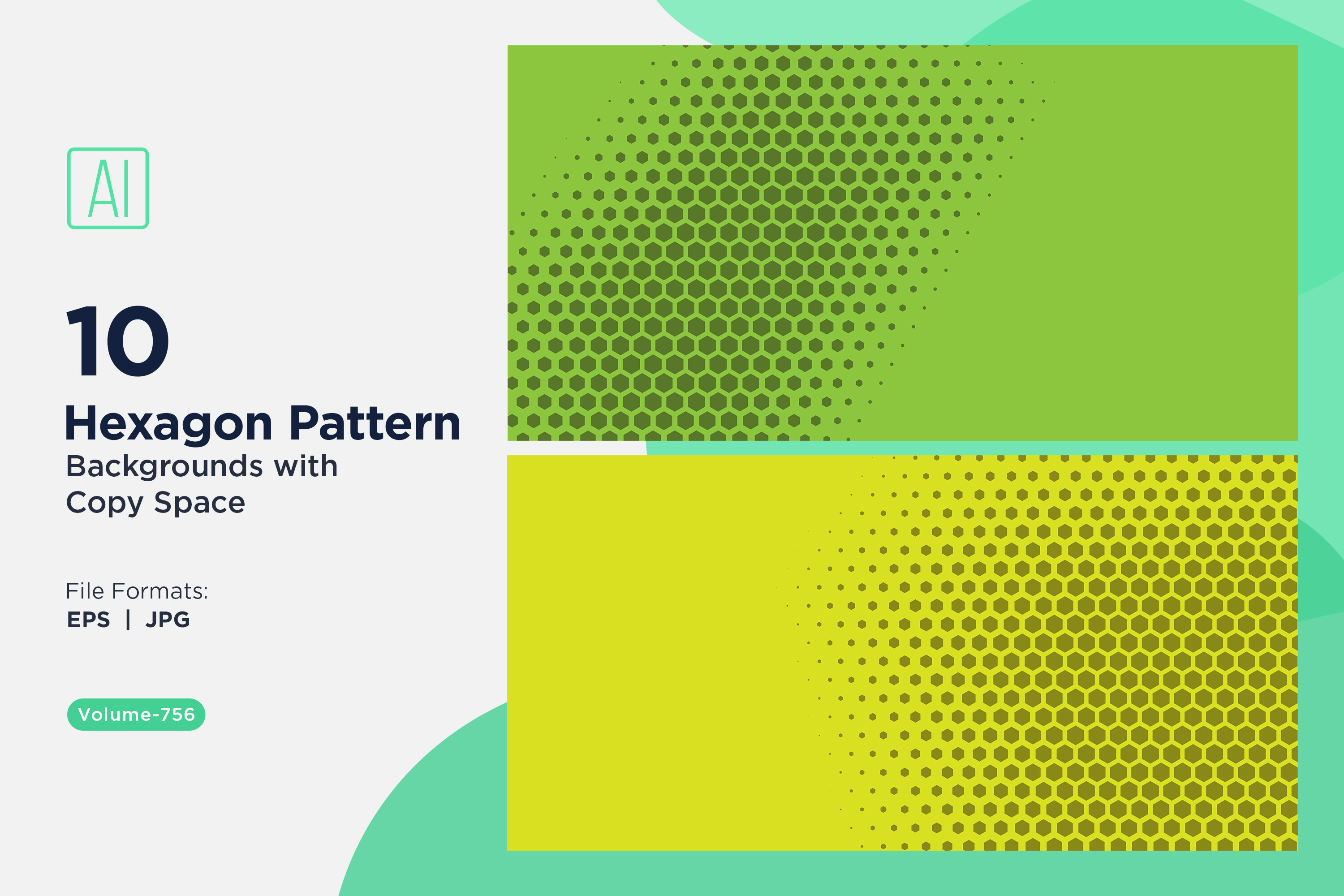 AI

10

Hexagon Pattern

Backgrounds with Copy Space

File Formats:
EPS | JPG

Volume-756